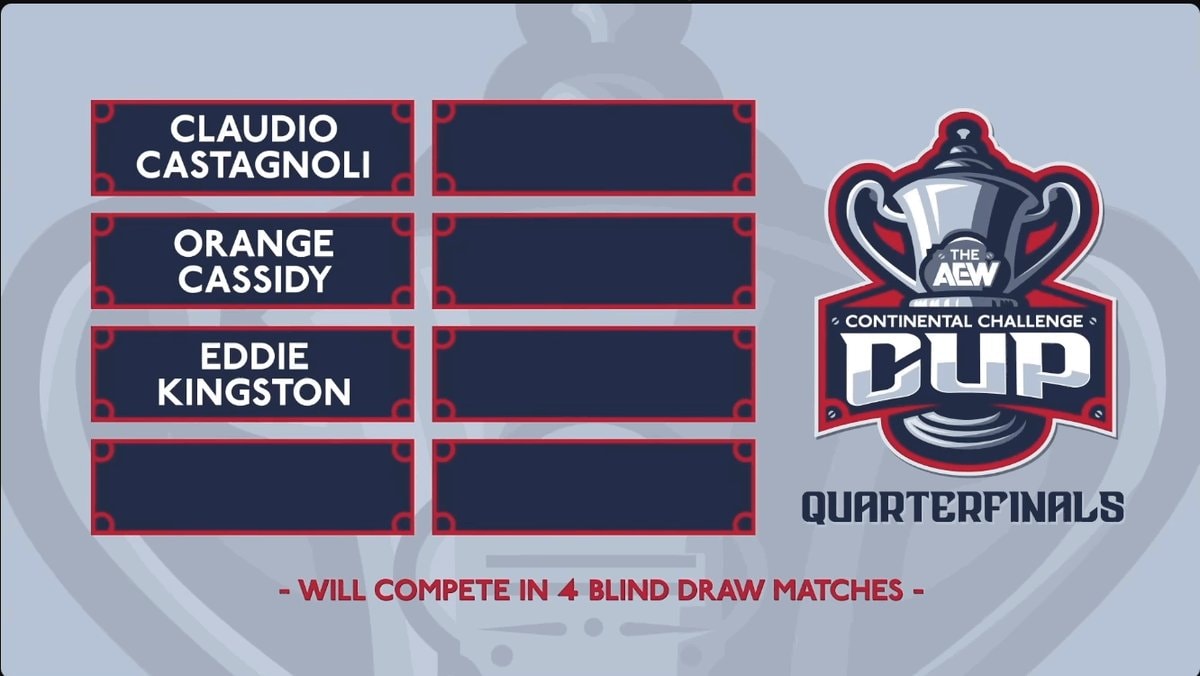 CLAUDIO CASTAGNOLI

ORANGE CASSIDY

EDDIE KINGSTON

THE AEW CONTINENTAL CHALLENGE CUP

QUARTERFINALS

- WILL COMPETE IN 4 BLIND DRAW MATCHES -